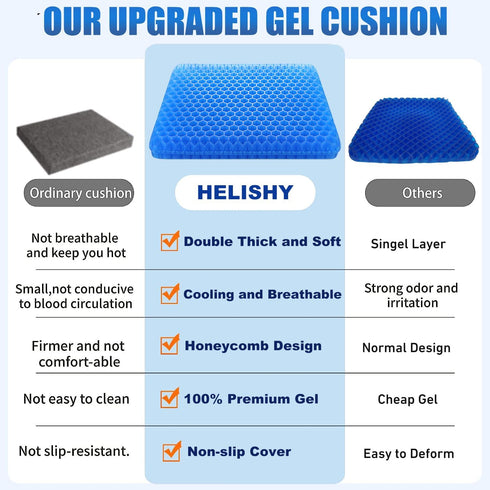 OUR UPGRADED GEL CUSHION

| Ordinary cushion | HELISHY | Others |
|---|---|---|
| Not breathable and keep you hot | Double Thick and Soft | Singel Layer |
| Small,not conducive to blood circulation | Cooling and Breathable | Strong odor and irritation |
| Firmer and not comfort-able | Honeycomb Design | Normal Design |
| Not easy to clean | 100% Premium Gel | Cheap Gel |
| Not slip-resistant. | Non-slip Cover | Easy to Deform |